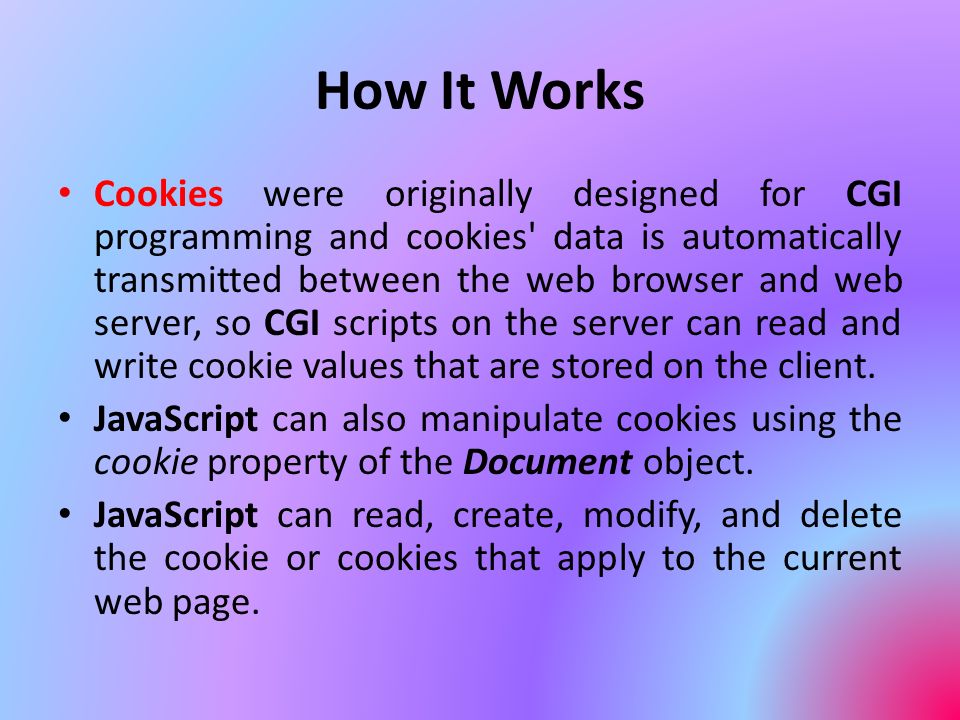 How It Works

• Cookies were originally designed for CGI programming and cookies' data is automatically transmitted between the web browser and web server, so CGI scripts on the server can read and write cookie values that are stored on the client.

• JavaScript can also manipulate cookies using the cookie property of the Document object.

• JavaScript can read, create, modify, and delete the cookie or cookies that apply to the current web page.